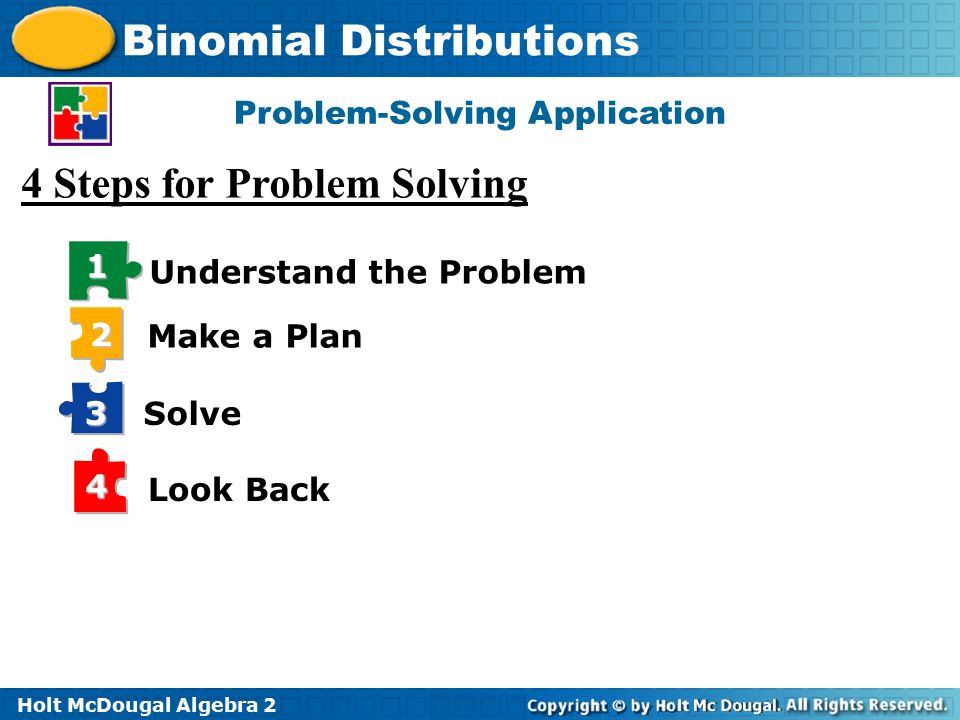 Binomial Distributions

Problem-Solving Application

4 Steps for Problem Solving

1 Understand the Problem

2 Make a Plan

3 Solve

4 Look Back

Holt McDougal Algebra 2

Copyright © by Holt Mc Dougal. All Rights Reserved.